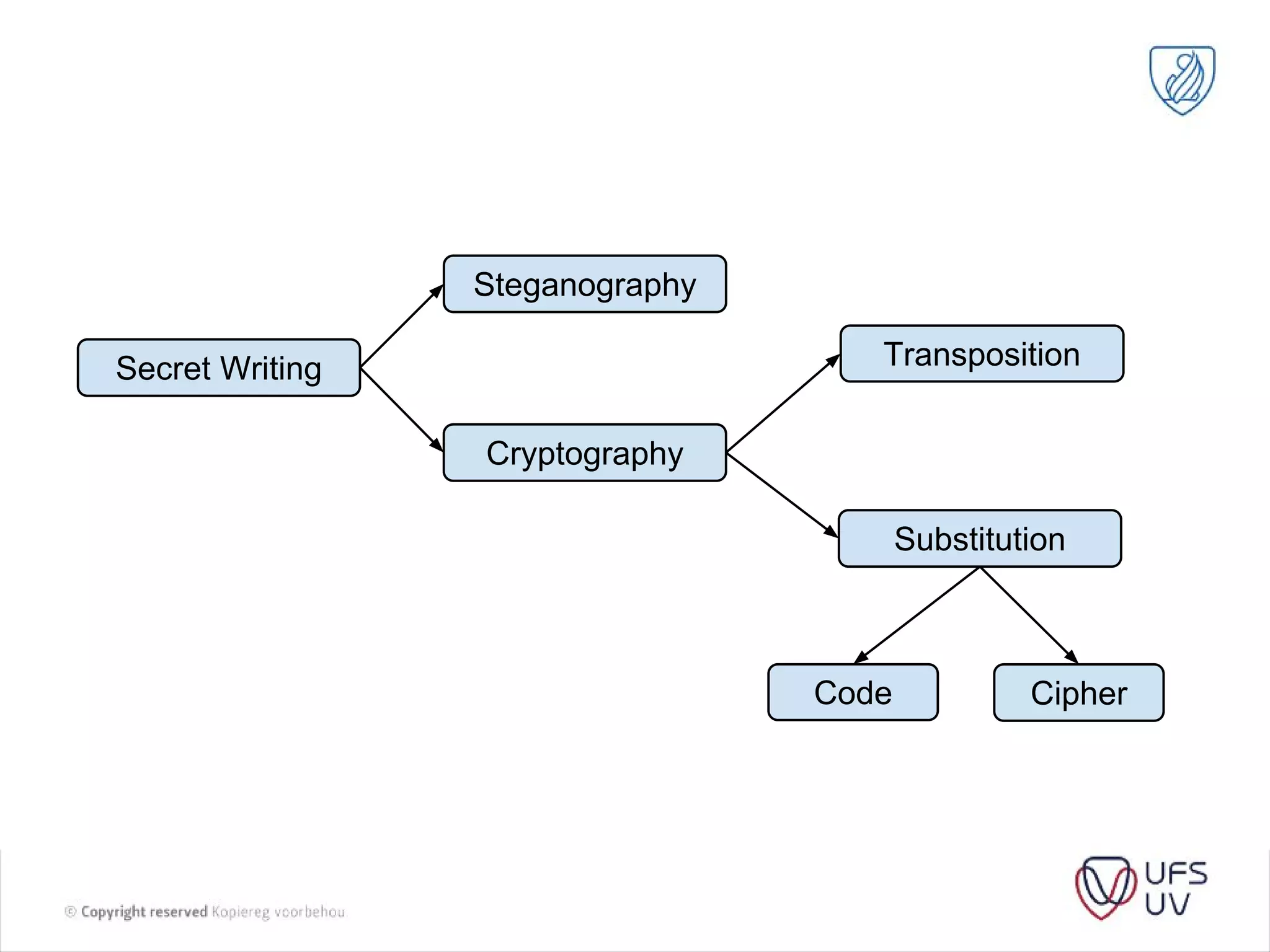 Secret Writing

Steganography

Cryptography

Transposition

Substitution

Code

Cipher

© Copyright reserved Kopiereg voorbehou

UFS
UV